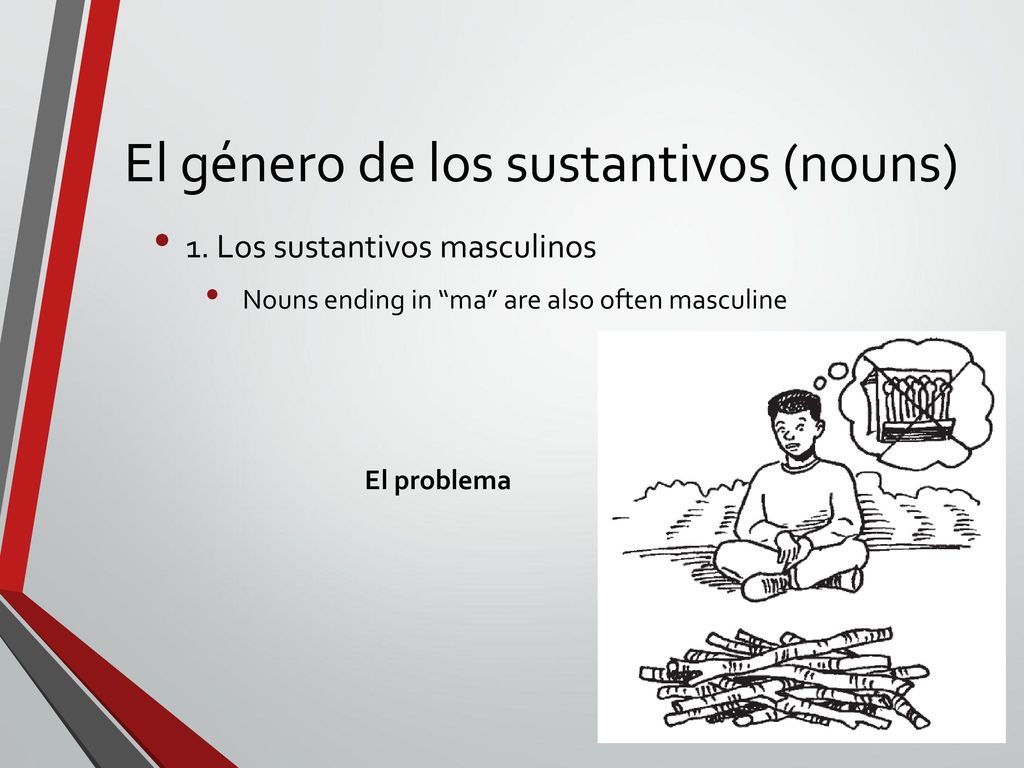 El género de los sustantivos (nouns)

• 1. Los sustantivos masculinos

• Nouns ending in “ma” are also often masculine

El problema